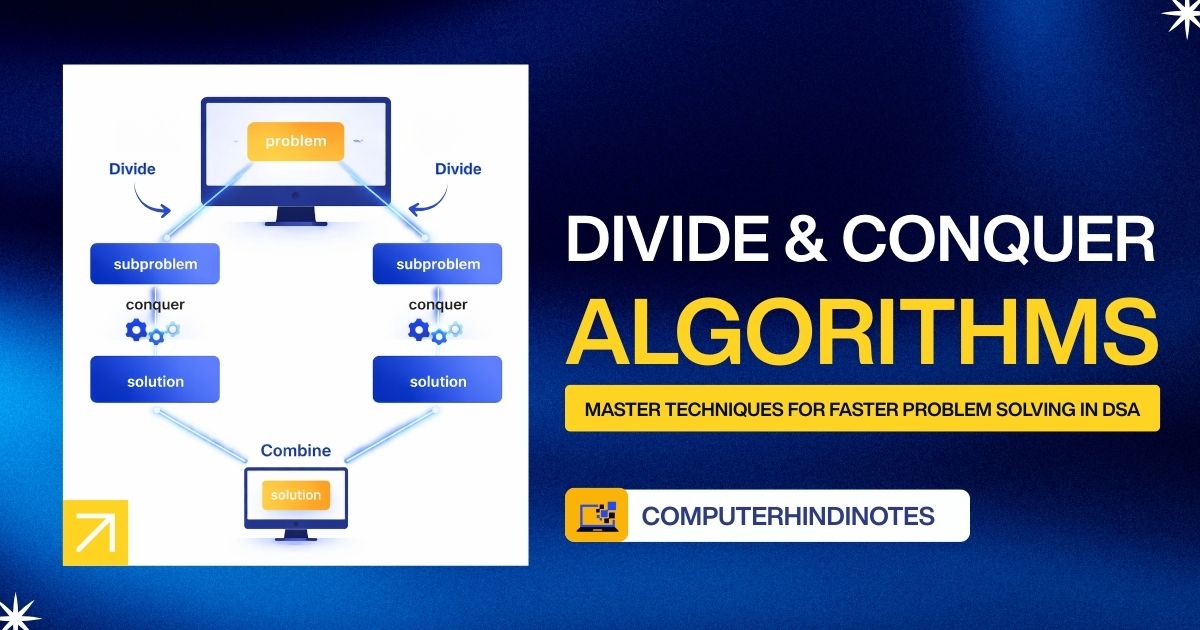 problem

Divide

Divide

subproblem

subproblem

conquer

conquer

solution

solution

Combine

solution

DIVIDE & CONQUER

ALGORITHMS

MASTER TECHNIQUES FOR FASTER PROBLEM SOLVING IN DSA

COMPUTERHINDINOTES